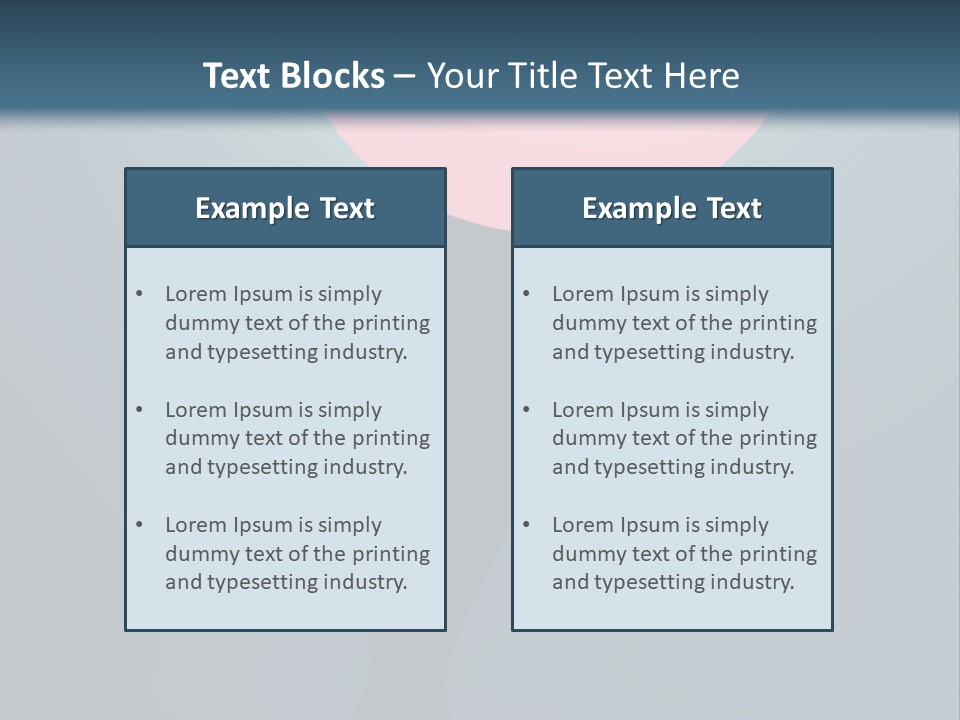 Text Blocks – Your Title Text Here

Example Text

• Lorem Ipsum is simply dummy text of the printing and typesetting industry.

• Lorem Ipsum is simply dummy text of the printing and typesetting industry.

• Lorem Ipsum is simply dummy text of the printing and typesetting industry.

Example Text

• Lorem Ipsum is simply dummy text of the printing and typesetting industry.

• Lorem Ipsum is simply dummy text of the printing and typesetting industry.

• Lorem Ipsum is simply dummy text of the printing and typesetting industry.